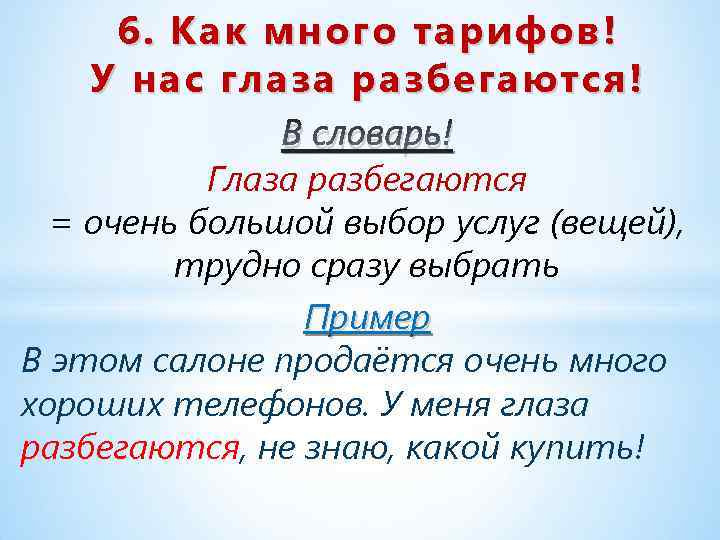 6. Как много тарифов!
У нас глаза разбегаются!

В словарь!

Глаза разбегаются
= очень большой выбор услуг (вещей), трудно сразу выбрать

Пример

В этом салоне продаётся очень много хороших телефонов. У меня глаза разбегаются, не знаю, какой купить!